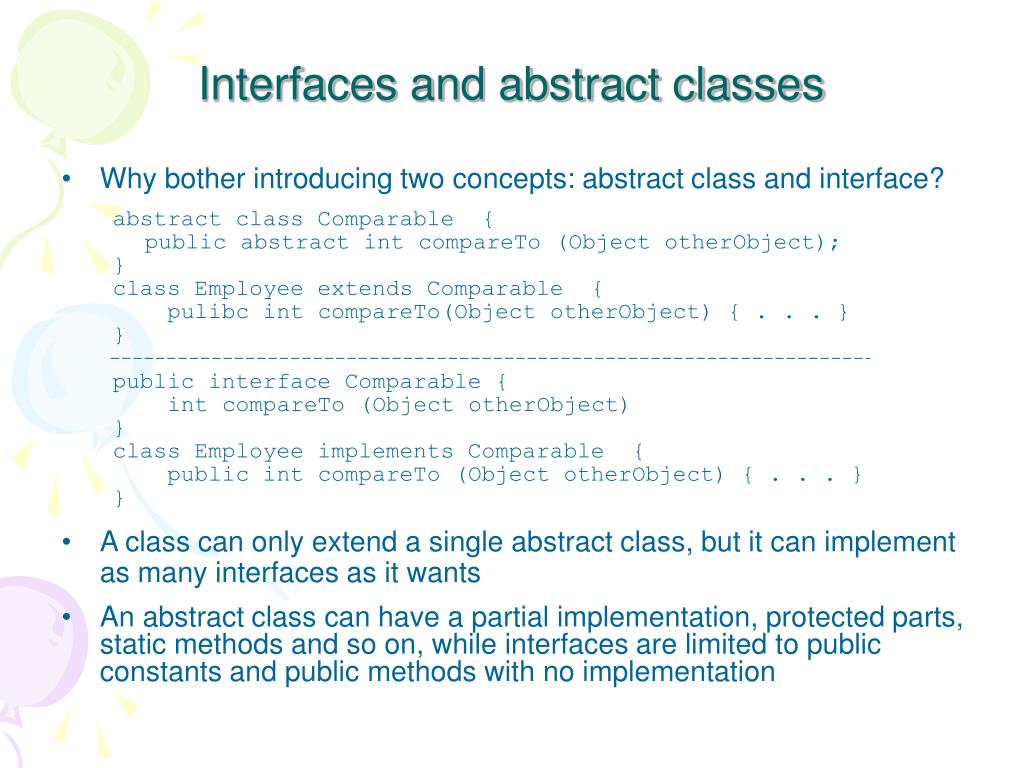 Interfaces and abstract classes

• Why bother introducing two concepts: abstract class and interface?

abstract class Comparable {
  public abstract int compareTo (Object otherObject);
}
class Employee extends Comparable {
    pulibc int compareTo(Object otherObject) { . . . }
}
----------------------------------------------------------------------
public interface Comparable {
    int compareTo (Object otherObject)
}
class Employee implements Comparable {
    public int compareTo (Object otherObject) { . . . }
}

• A class can only extend a single abstract class, but it can implement as many interfaces as it wants

• An abstract class can have a partial implementation, protected parts, static methods and so on, while interfaces are limited to public constants and public methods with no implementation